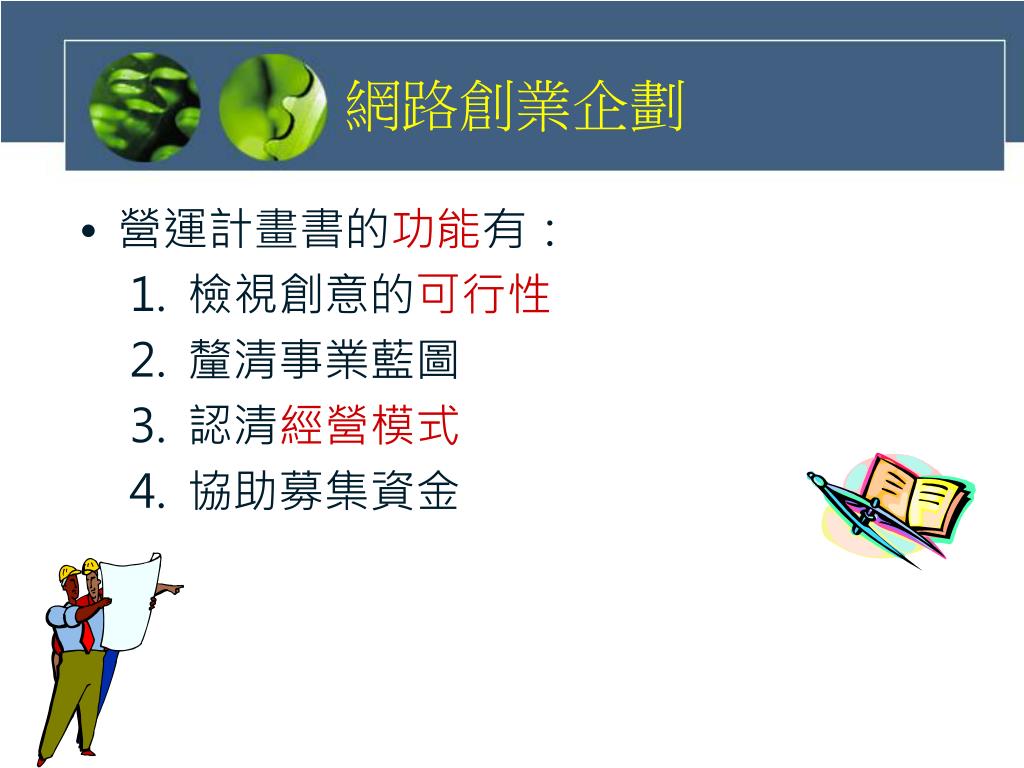 網路創業企劃

• 營運計畫書的功能有：
1. 檢視創意的可行性
2. 釐清事業藍圖
3. 認清經營模式
4. 協助募集資金